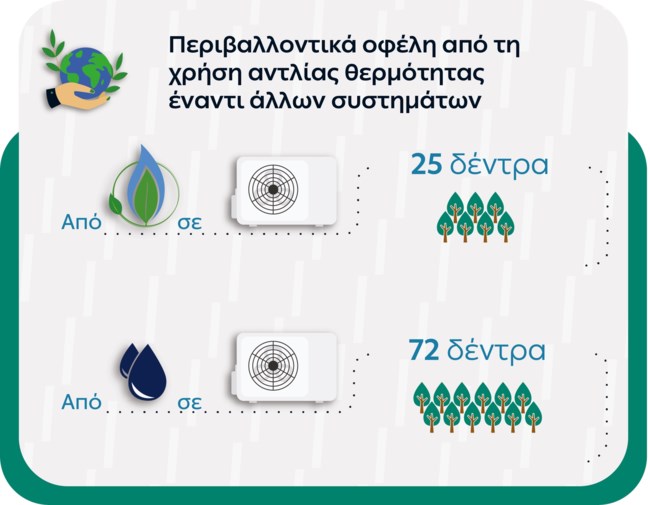 Περιβαλλοντικά οφέλη από τη χρήση αντλίας θερμότητας έναντι άλλων συστημάτων

Από σε

25 δέντρα

Από σε

72 δέντρα